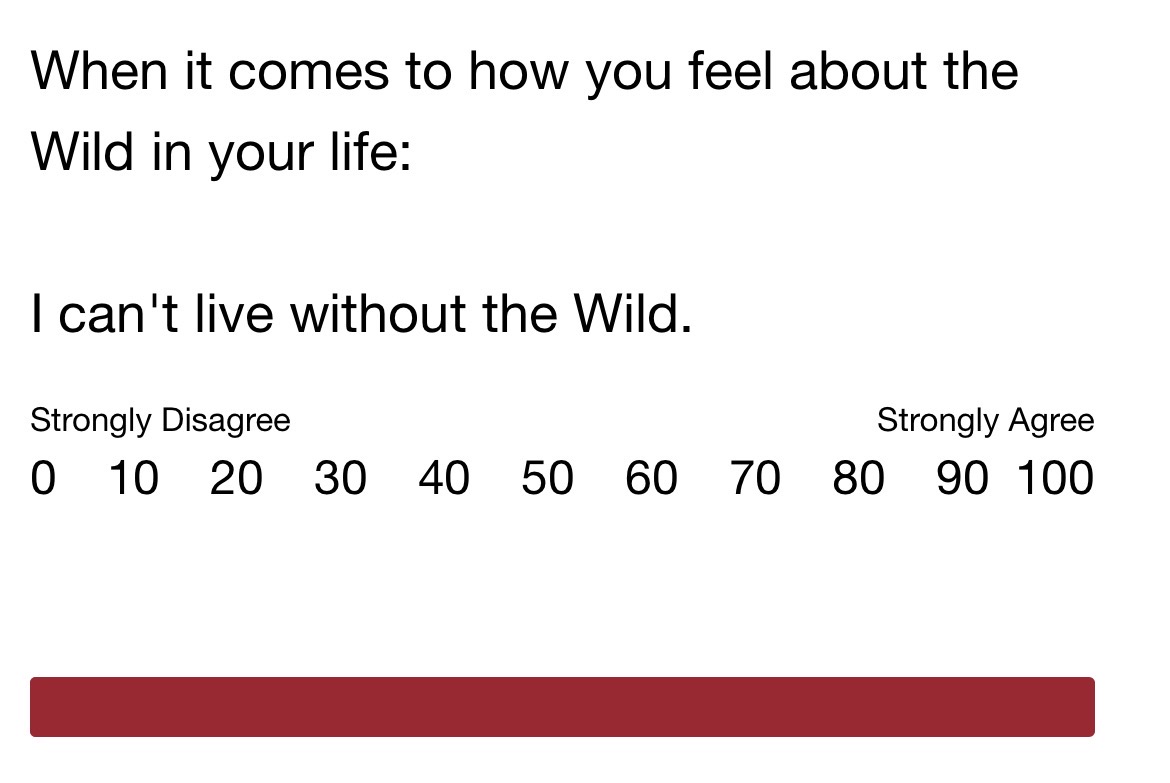 When it comes to how you feel about the Wild in your life:

I can't live without the Wild.

Strongly Disagree

Strongly Agree

0 10 20 30 40 50 60 70 80 90 100